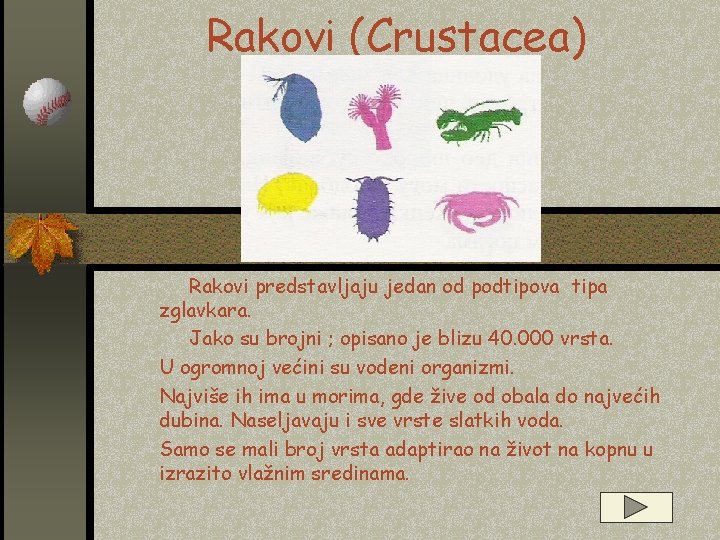 Rakovi (Crustacea)

Rakovi predstavljaju jedan od podtipova tipa zglavkara.

Jako su brojni ; opisano je blizu 40.000 vrsta.

U ogromnoj većini su vodeni organizmi.

Najviše ih ima u morima, gde žive od obala do najvećih dubina. Naseljavaju i sve vrste slatkih voda.

Samo se mali broj vrsta adaptirao na život na kopnu u izrazito vlažnim sredinama.